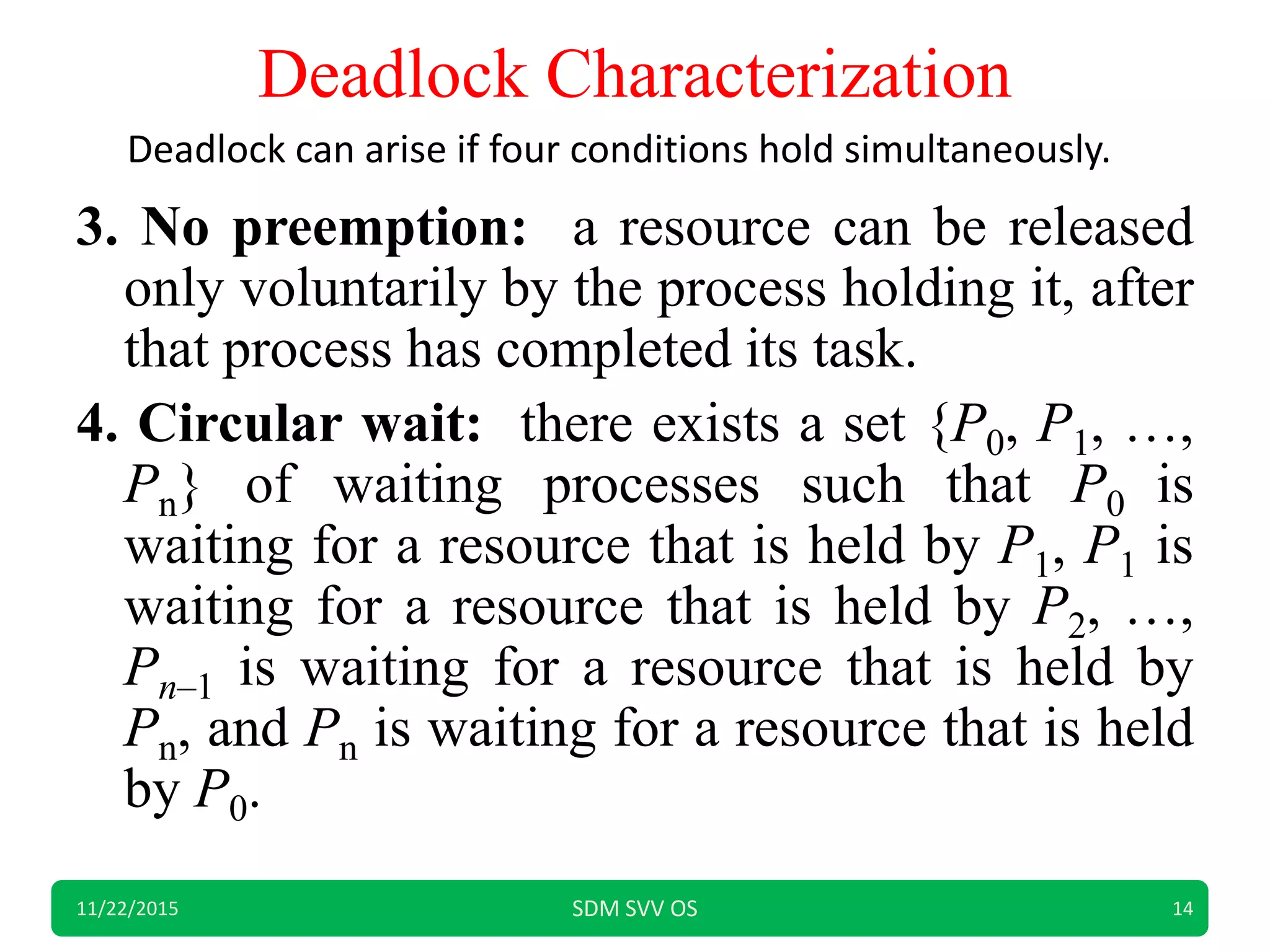 Deadlock Characterization

Deadlock can arise if four conditions hold simultaneously.

3. No preemption: a resource can be released only voluntarily by the process holding it, after that process has completed its task.

4. Circular wait: there exists a set $\{P_0, P_1, \ldots, P_n\}$ of waiting processes such that $P_0$ is waiting for a resource that is held by $P_1$, $P_1$ is waiting for a resource that is held by $P_2$, …, $P_{n-1}$ is waiting for a resource that is held by $P_n$, and $P_n$ is waiting for a resource that is held by $P_0$.

11/22/2015 SDM SVV OS 14